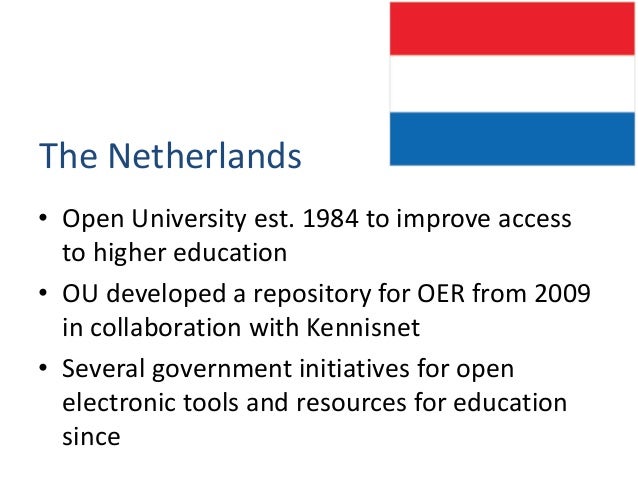 The Netherlands

• Open University est. 1984 to improve access to higher education

• OU developed a repository for OER from 2009 in collaboration with Kennisnet

• Several government initiatives for open electronic tools and resources for education since